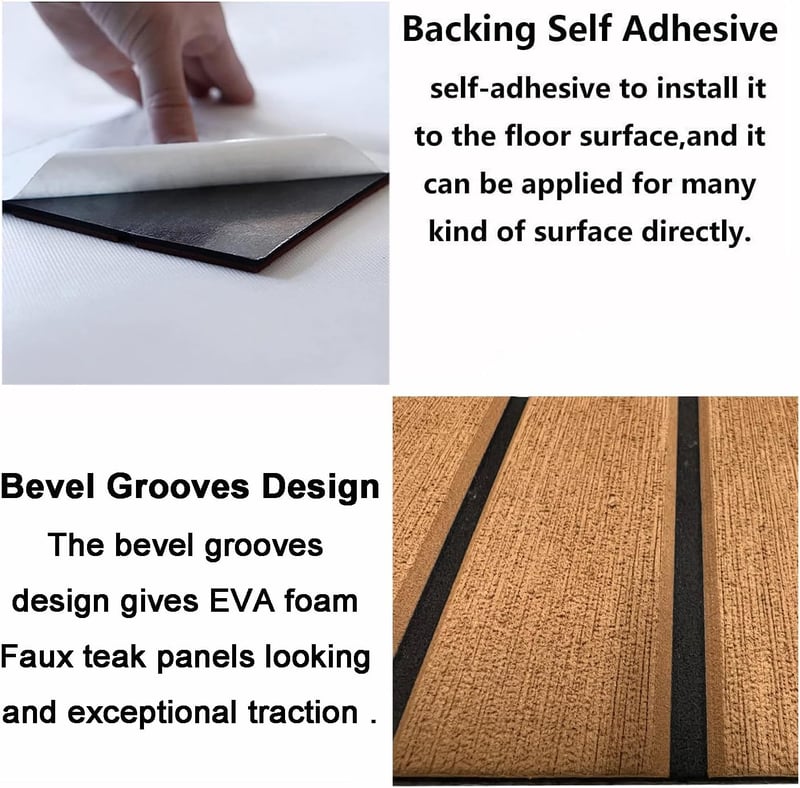 Backing Self Adhesive

self-adhesive to install it to the floor surface,and it can be applied for many kind of surface directly.

Bevel Grooves Design

The bevel grooves design gives EVA foam Faux teak panels looking and exceptional traction .